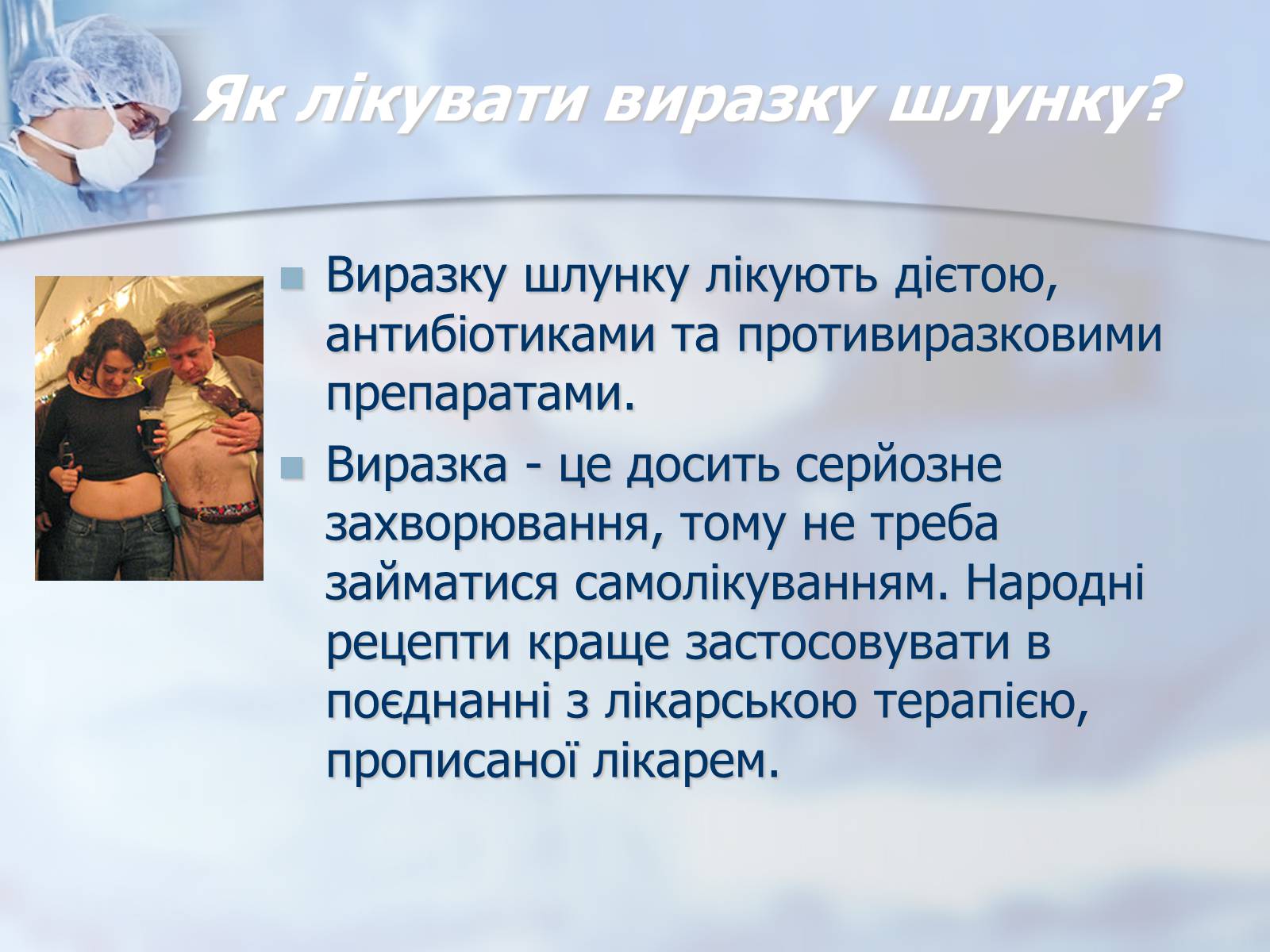 Як лікувати виразку шлунку?

Виразку шлунку лікують дієтою, антибіотиками та противиразковими препаратами.

Виразка - це досить серйозне захворювання, тому не треба займатися самолікуванням. Народні рецепти краще застосовувати в поєднанні з лікарською терапією, прописаної лікарем.